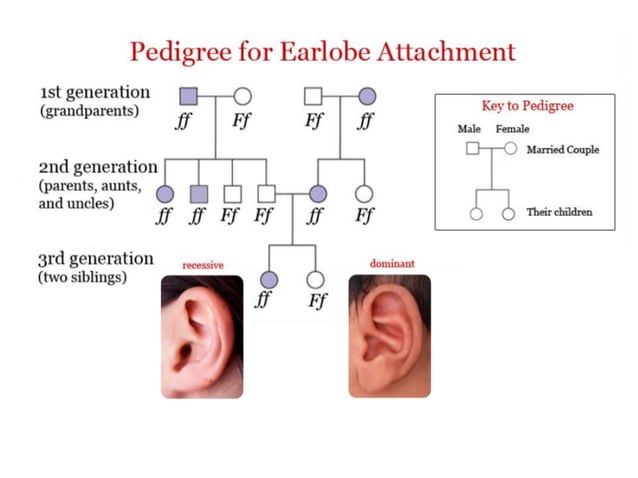 Pedigree for Earlobe Attachment

1st generation
(grandparents)

ff Ff Ff ff

2nd generation
(parents, aunts, and uncles)

ff ff Ff Ff ff Ff

3rd generation
(two siblings)

recessive

ff Ff

dominant

Key to Pedigree

Male Female

Married Couple

Their children